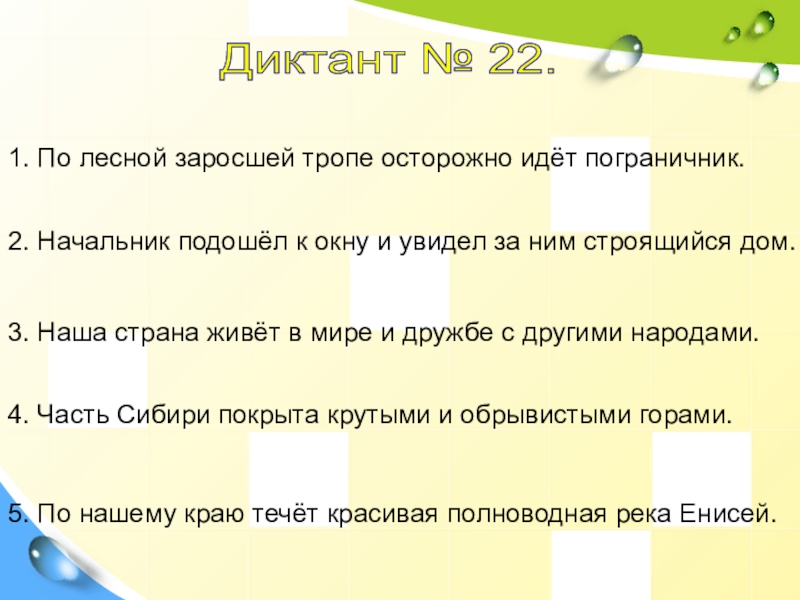 Диктант № 22.

1. По лесной заросшей тропе осторожно идёт пограничник.

2. Начальник подошёл к окну и увидел за ним строящийся дом.

3. Наша страна живёт в мире и дружбе с другими народами.

4. Часть Сибири покрыта крутыми и обрывистыми горами.

5. По нашему краю течёт красивая полноводная река Енисей.